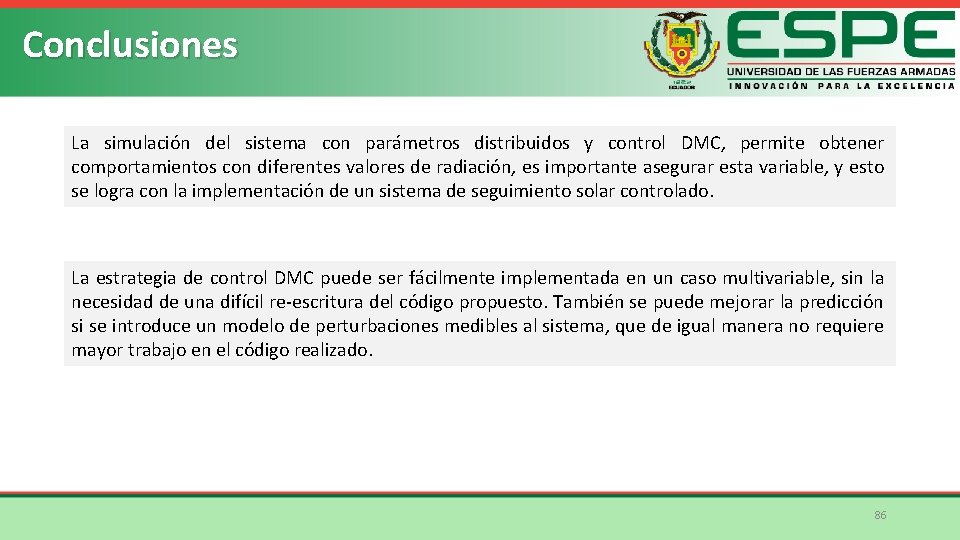 Conclusiones

ESPE
UNIVERSIDAD DE LAS FUERZAS ARMADAS
INNOVACIÓN PARA LA EXCELENCIA

La simulación del sistema con parámetros distribuidos y control DMC, permite obtener comportamientos con diferentes valores de radiación, es importante asegurar esta variable, y esto se logra con la implementación de un sistema de seguimiento solar controlado.

La estrategia de control DMC puede ser fácilmente implementada en un caso multivariable, sin la necesidad de una difícil re-escritura del código propuesto. También se puede mejorar la predicción si se introduce un modelo de perturbaciones medibles al sistema, que de igual manera no requiere mayor trabajo en el código realizado.

86